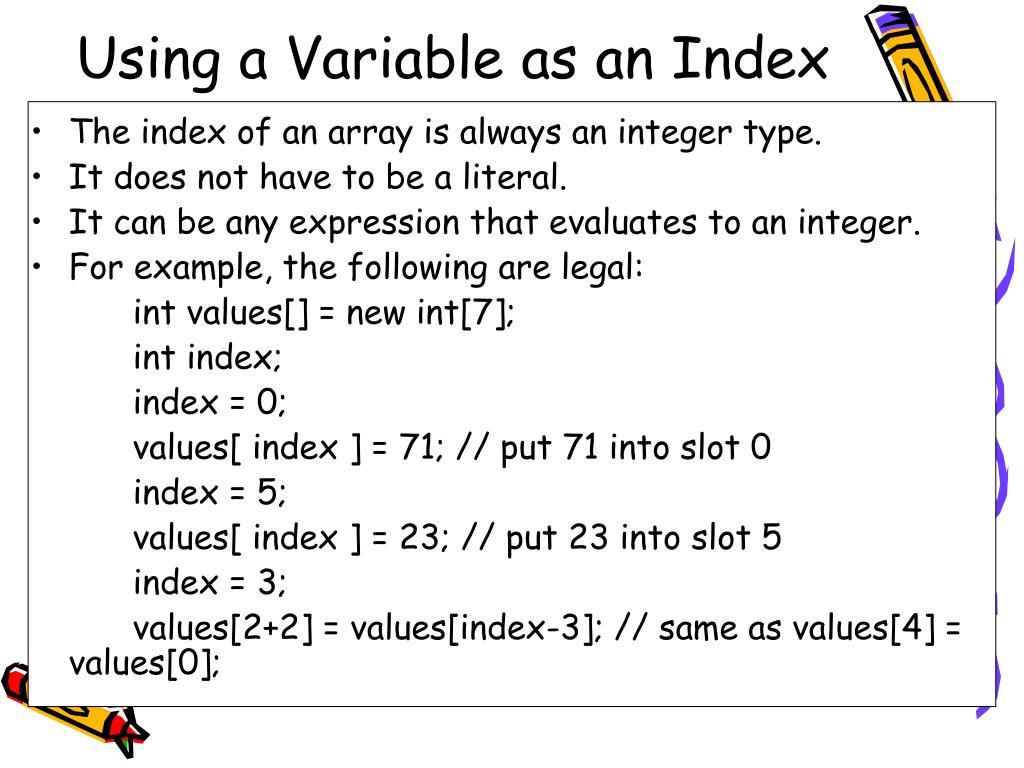 Using a Variable as an Index

• The index of an array is always an integer type.
• It does not have to be a literal.
• It can be any expression that evaluates to an integer.
• For example, the following are legal:

int values[] = new int[7];
int index;
index = 0;
values[ index ] = 71; // put 71 into slot 0
index = 5;
values[ index ] = 23; // put 23 into slot 5
index = 3;
values[2+2] = values[index-3]; // same as values[4] = values[0];